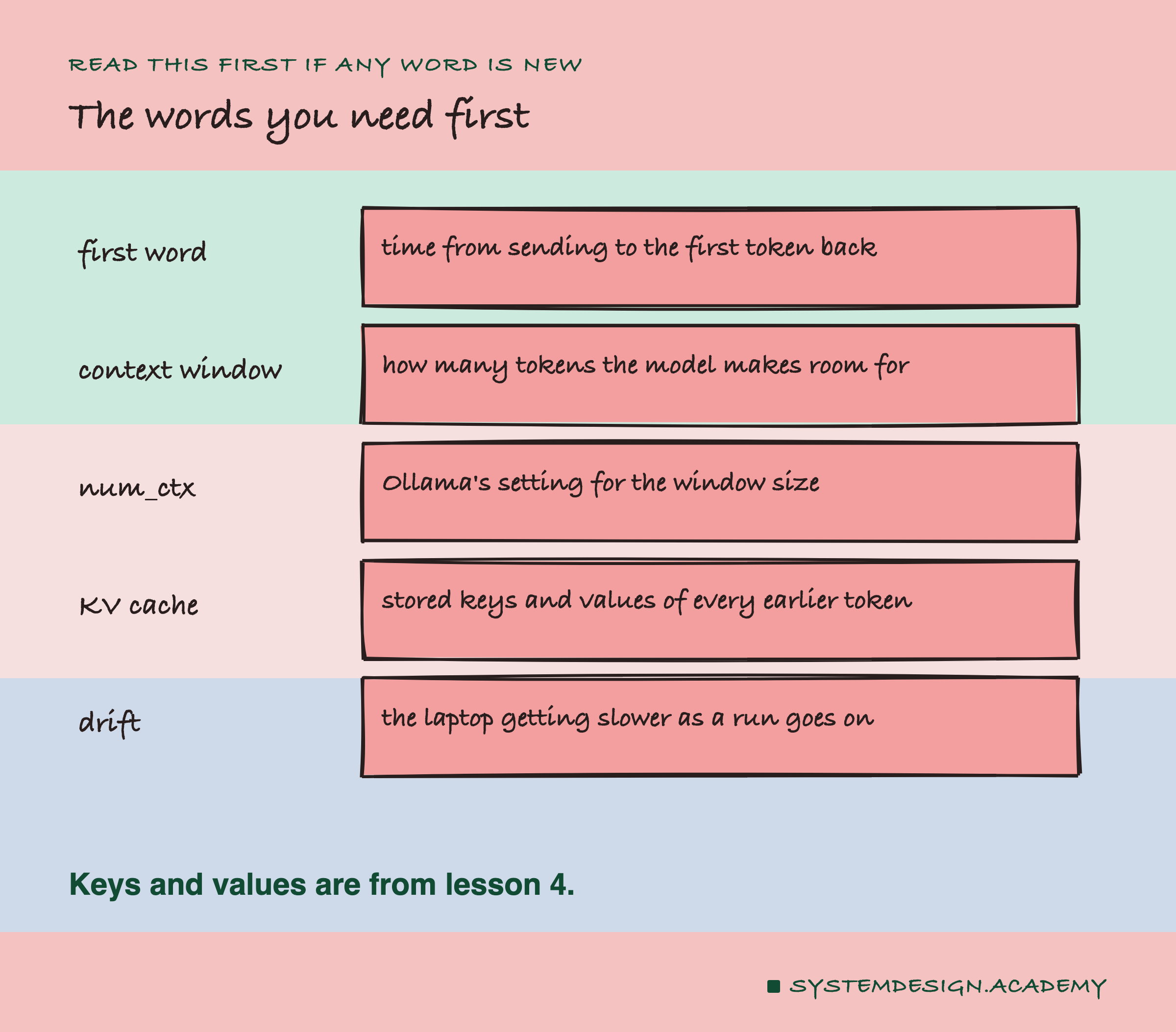 READ THIS FIRST IF ANY WORD IS NEW

The words you need first

first word

time from sending to the first token back

context window

how many tokens the model makes room for

num_ctx

Ollama's setting for the window size

KV cache

stored keys and values of every earlier token

drift

the laptop getting slower as a run goes on

Keys and values are from lesson 4.

SYSTEMDESIGN.ACADEMY